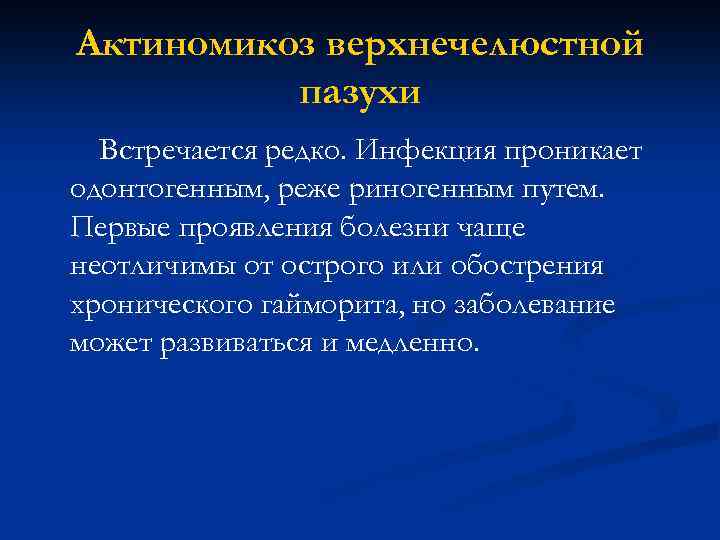 Актиномикоз верхнечелюстной пазухи

Встречается редко. Инфекция проникает одонтогенным, реже риногенным путем. Первые проявления болезни чаще неотличимы от острого или обострения хронического гайморита, но заболевание может развиваться и медленно.